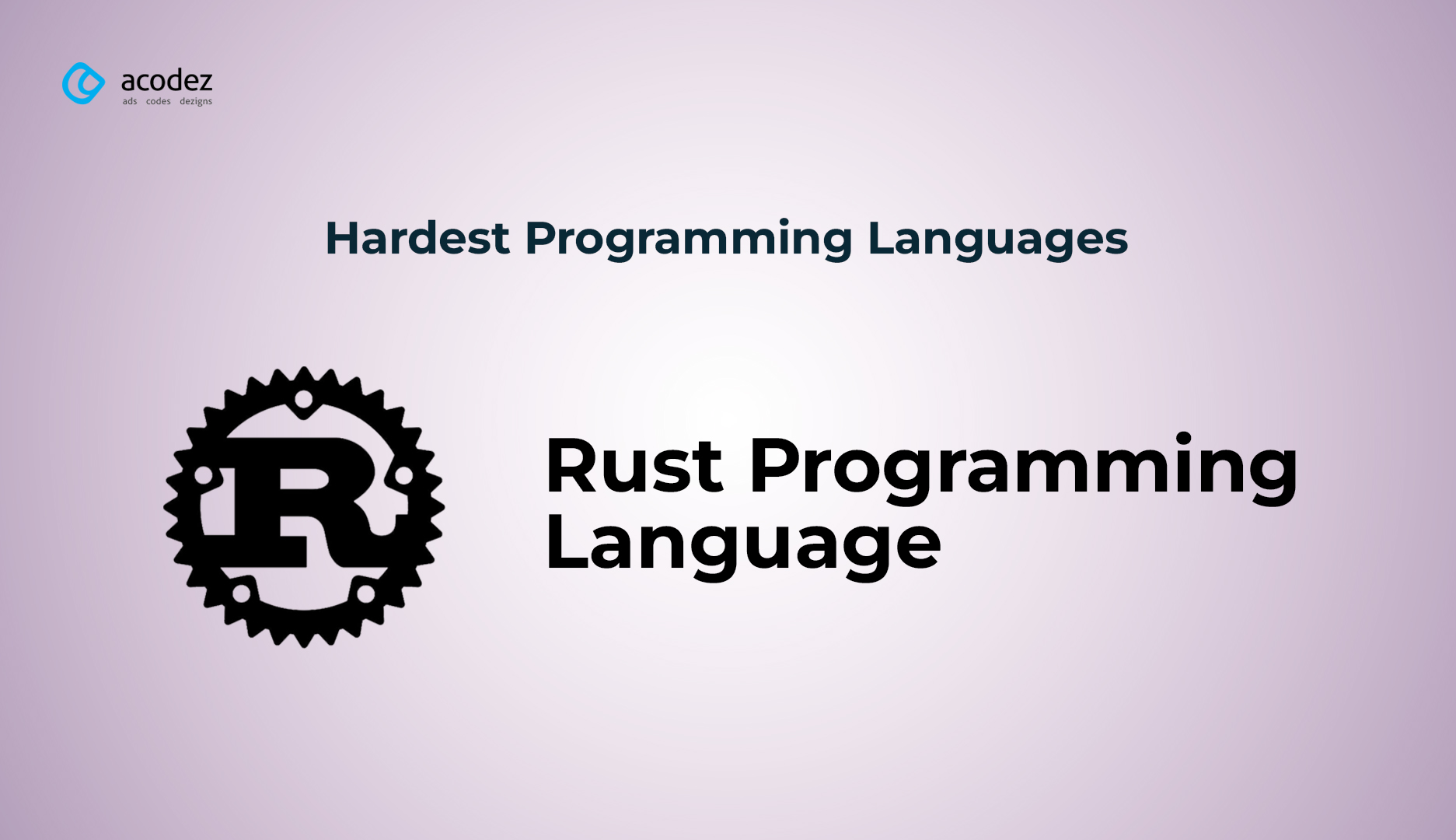 acodez
ads codes dezigns

Hardest Programming Languages

R

Rust Programming Language